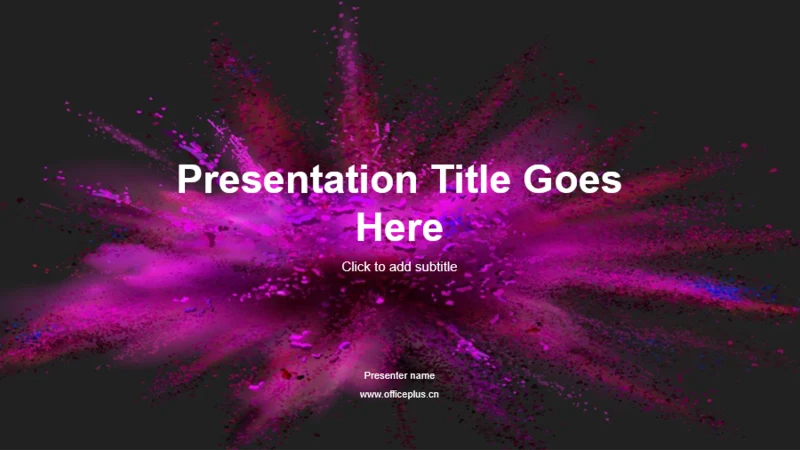 Presentation Title Goes Here

Click to add subtitle

Presenter name

www.officeplus.cn